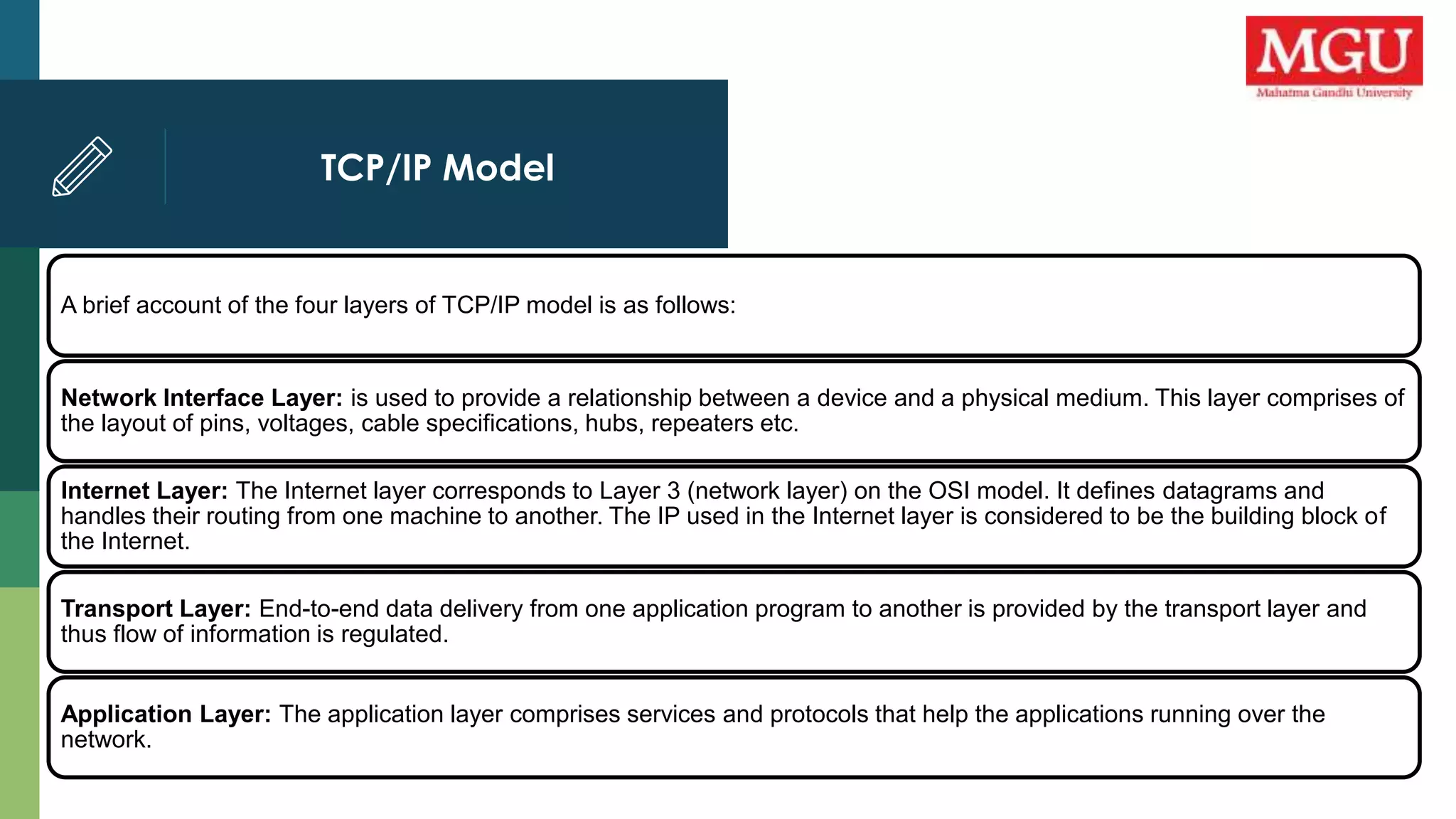 MGU
Mahatma Gandhi University

TCP/IP Model

A brief account of the four layers of TCP/IP model is as follows:

Network Interface Layer: is used to provide a relationship between a device and a physical medium. This layer comprises of the layout of pins, voltages, cable specifications, hubs, repeaters etc.

Internet Layer: The Internet layer corresponds to Layer 3 (network layer) on the OSI model. It defines datagrams and handles their routing from one machine to another. The IP used in the Internet layer is considered to be the building block of the Internet.

Transport Layer: End-to-end data delivery from one application program to another is provided by the transport layer and thus flow of information is regulated.

Application Layer: The application layer comprises services and protocols that help the applications running over the network.